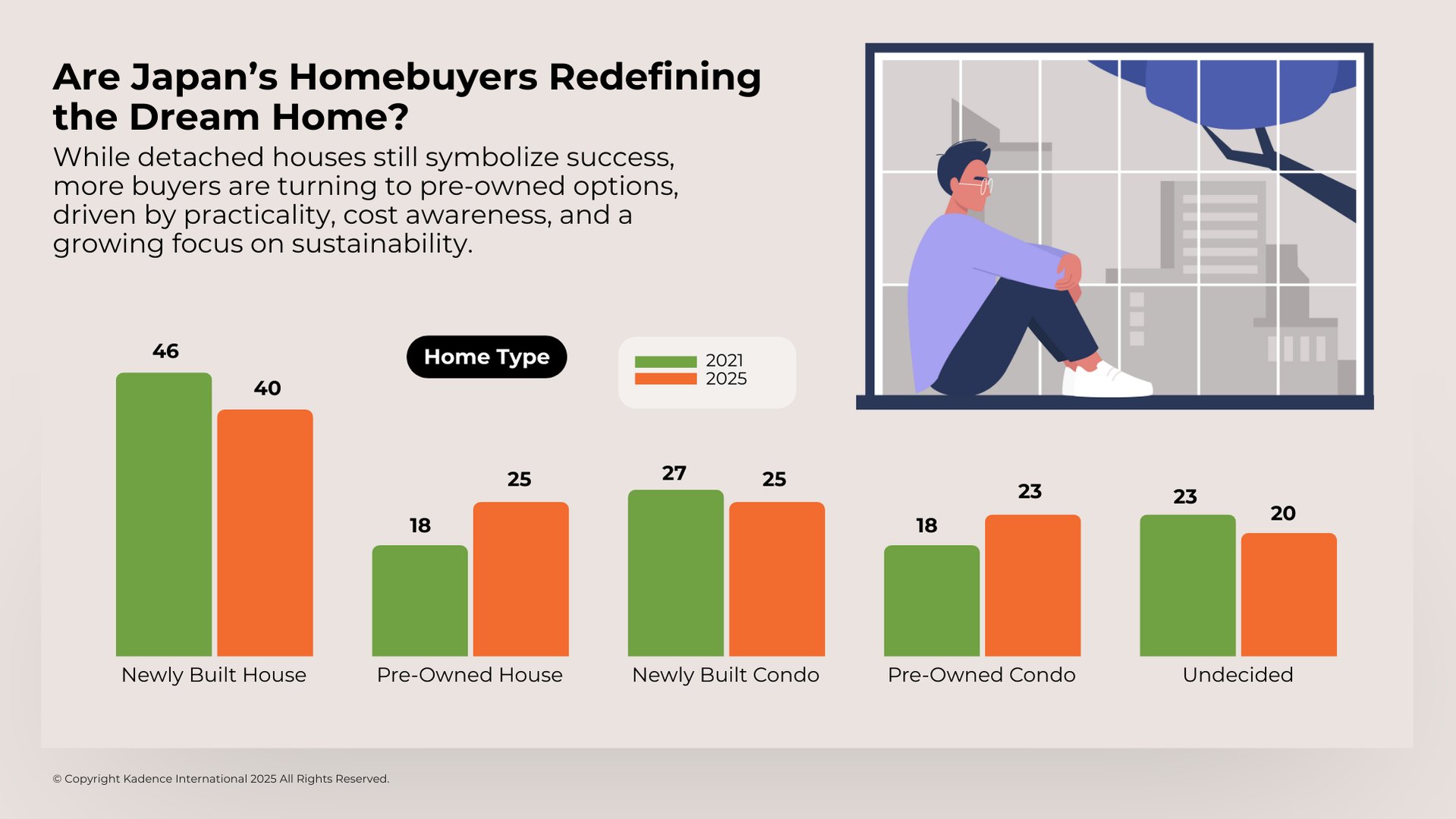 Are Japan's Homebuyers Redefining the Dream Home?

While detached houses still symbolize success, more buyers are turning to pre-owned options, driven by practicality, cost awareness, and a growing focus on sustainability.

Home Type

2021
2025

46
40
Newly Built House

18
25
Pre-Owned House

27
25
Newly Built Condo

18
23
Pre-Owned Condo

23
20
Undecided

© Copyright Kadence International 2025 All Rights Reserved.